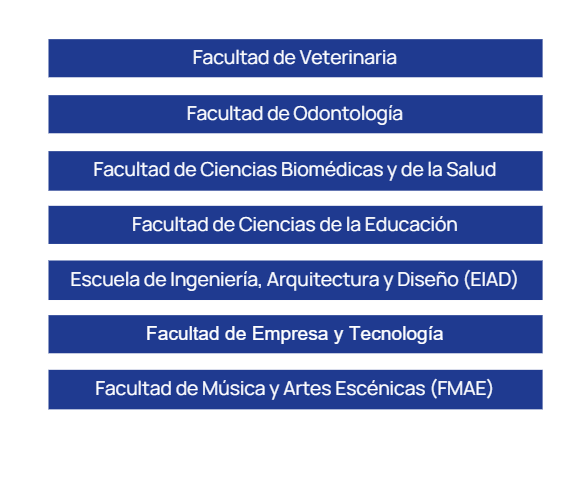 Facultad de Veterinaria

Facultad de Odontología

Facultad de Ciencias Biomédicas y de la Salud

Facultad de Ciencias de la Educación

Escuela de Ingeniería, Arquitectura y Diseño (EIAD)

Facultad de Empresa y Tecnología

Facultad de Música y Artes Escénicas (FMAE)